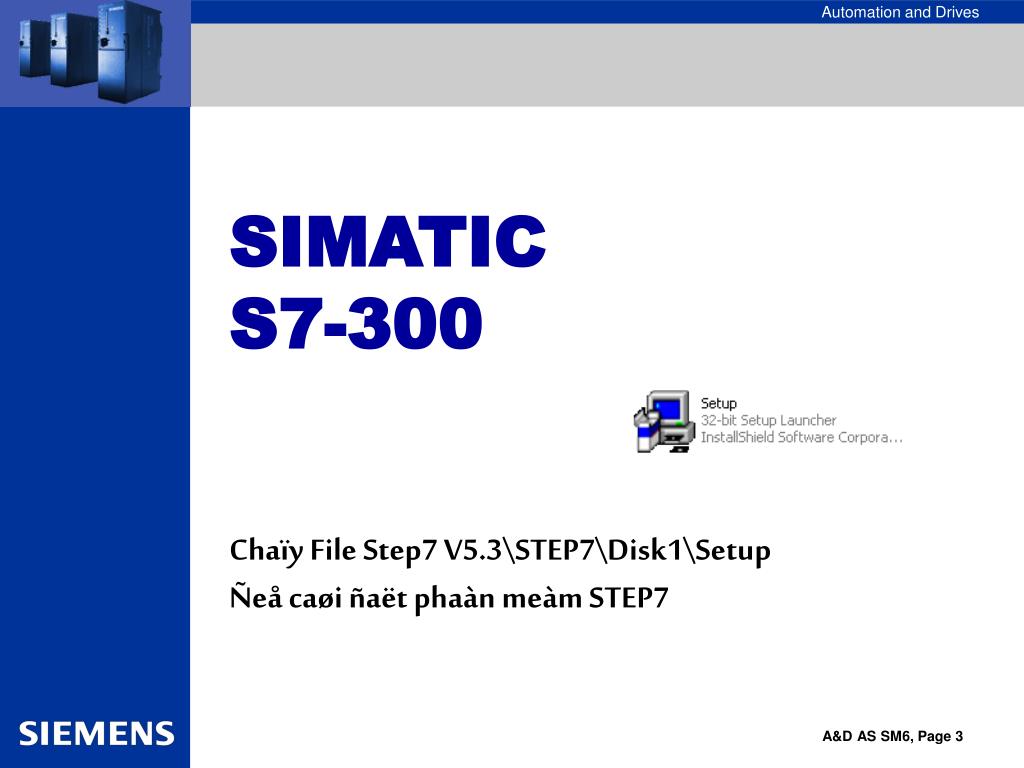 Automation and Drives

SIMATIC
S7-300

Setup
32-bit Setup Launcher
InstallShield Software Corpora...

Chaïy File Step7 V5.3\STEP7\Disk1\Setup
Ñeå caøi ñaët phaàn meàm STEP7

SIEMENS

A&D AS SM6, Page 3